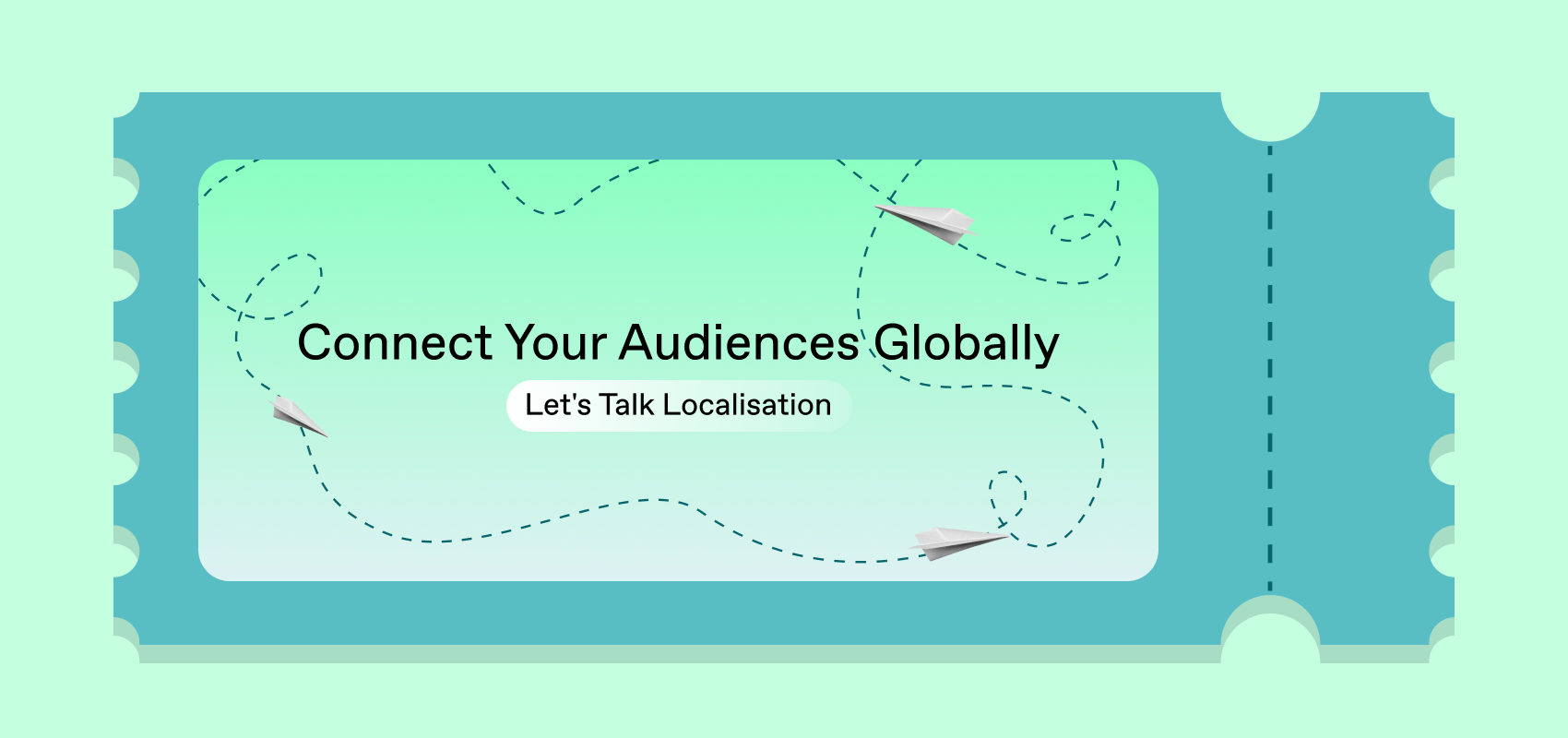 Connect Your Audiences Globally

Let's Talk Localisation